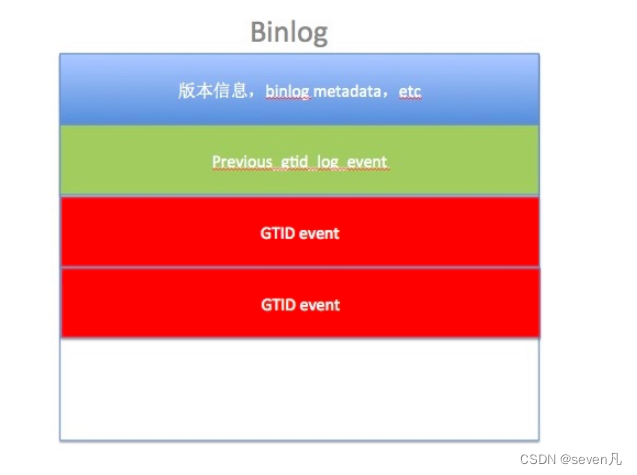 Binlog

版本信息，binlog metadata，etc

Previous_gtid_log_event

GTID event

GTID event

CSDN @seven凡